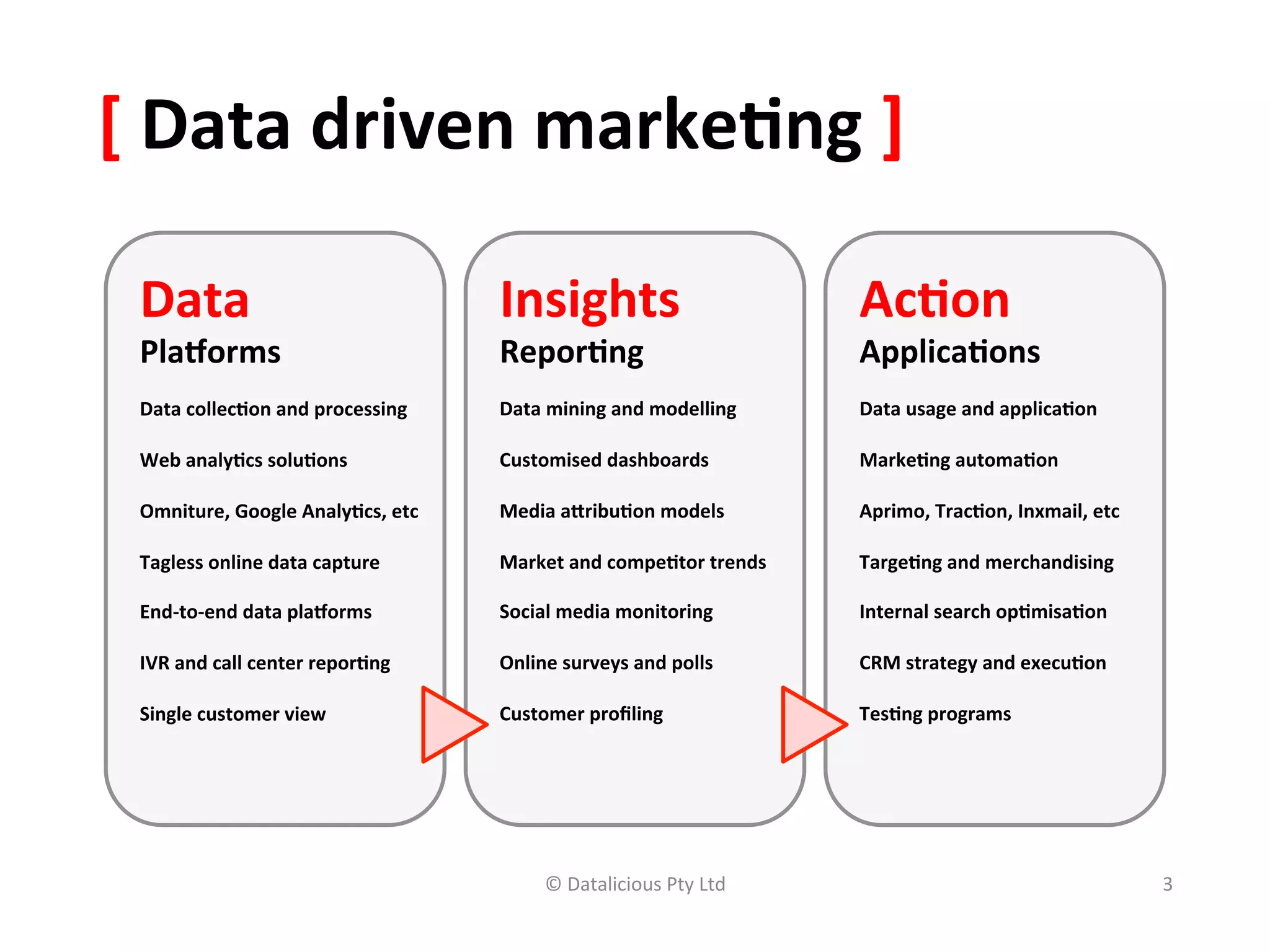 [ Data driven marketing ]

Data
Platforms

Data collection and processing

Web analytics solutions

Omniture, Google Analytics, etc

Tagless online data capture

End-to-end data platforms

IVR and call center reporting

Single customer view

Insights
Reporting

Data mining and modelling

Customised dashboards

Media attribution models

Market and competitor trends

Social media monitoring

Online surveys and polls

Customer profiling

Action
Applications

Data usage and application

Marketing automation

Aprimo, Traction, Inxmail, etc

Targeting and merchandising

Internal search optimisation

CRM strategy and execution

Testing programs

© Datalicious Pty Ltd

3